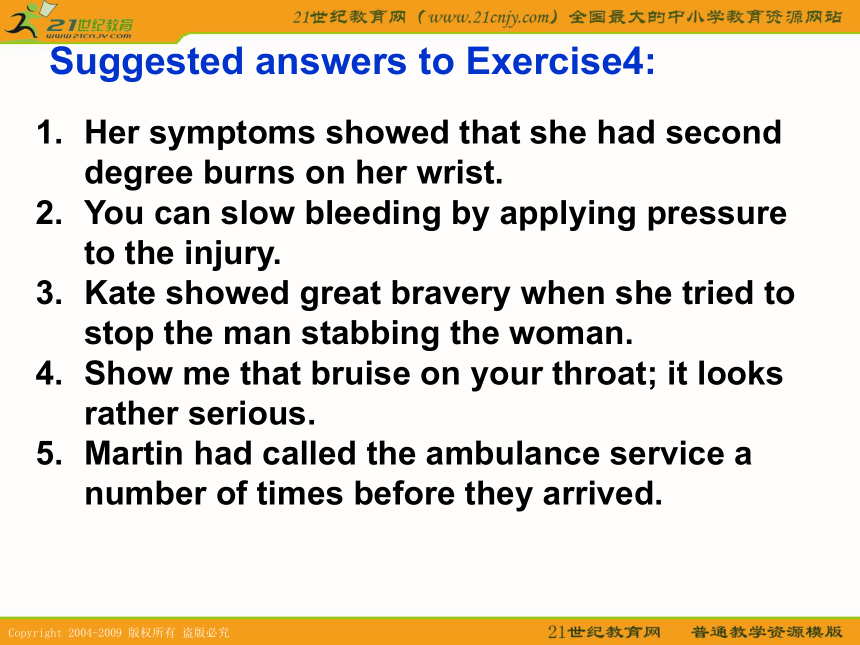 21世纪教育
www.21cnjy.com

21世纪教育网（www.21cnjy.com）全国最大的中小学教育资源网站

Suggested answers to Exercise4:

1. Her symptoms showed that she had second degree burns on her wrist.
2. You can slow bleeding by applying pressure to the injury.
3. Kate showed great bravery when she tried to stop the man stabbing the woman.
4. Show me that bruise on your throat; it looks rather serious.
5. Martin had called the ambulance service a number of times before they arrived.

Copyright 2004-2009 版权所有 盗版必究

21世纪教育网 普通教学资源模版